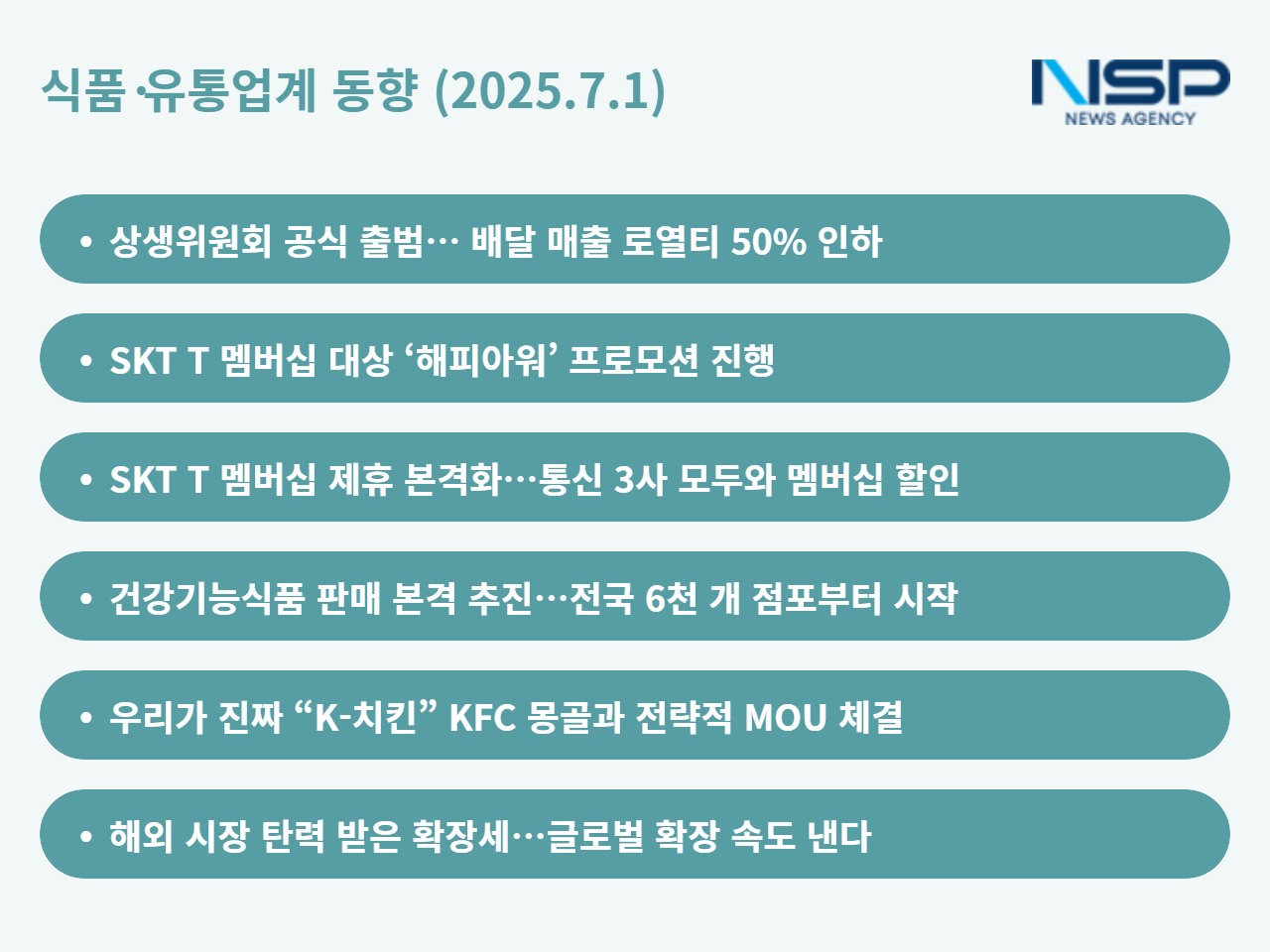 식품·유통업계 동향 (2025.7.1)

NSP
NEWS AGENCY

• 상생위원회 공식 출범… 배달 매출 로열티 50% 인하

• SKT T 멤버십 대상 ‘해피아워’ 프로모션 진행

• SKT T 멤버십 제휴 본격화…통신 3사 모두와 멤버십 할인

• 건강기능식품 판매 본격 추진…전국 6천 개 점포부터 시작

• 우리가 진짜 “K-치킨” KFC 몽골과 전략적 MOU 체결

• 해외 시장 탄력 받은 확장세…글로벌 확장 속도 낸다